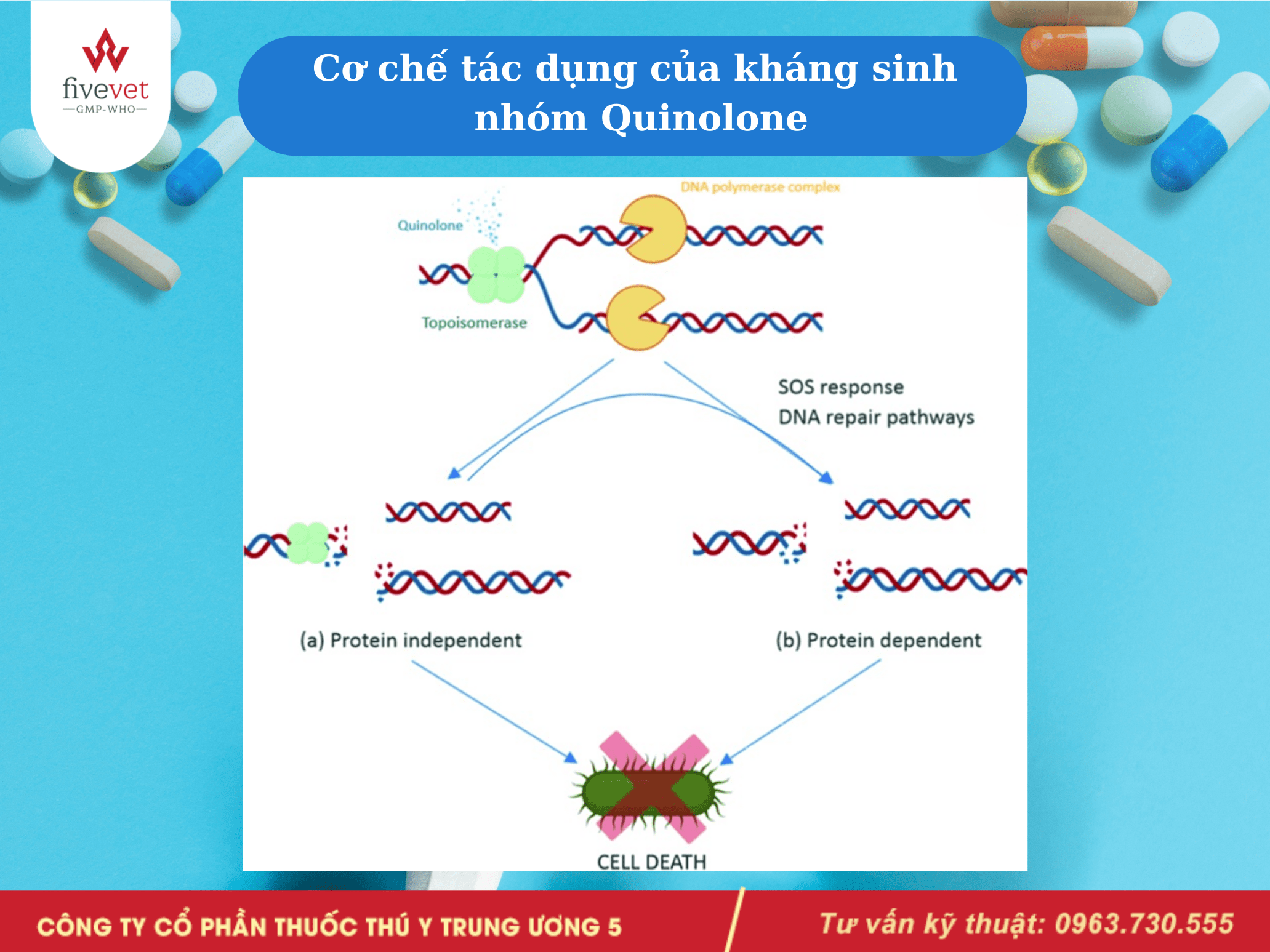 fivevet
GMP-WHO

Cơ chế tác dụng của kháng sinh nhóm Quinolone

DNA polymerase complex

Quinolone

Topoisomerase

SOS response
DNA repair pathways

(a) Protein independent

(b) Protein dependent

CELL DEATH

CÔNG TY CỔ PHẦN THUỐC THÚ Y TRUNG ƯƠNG 5

Tư vấn kỹ thuật: 0963.730.555